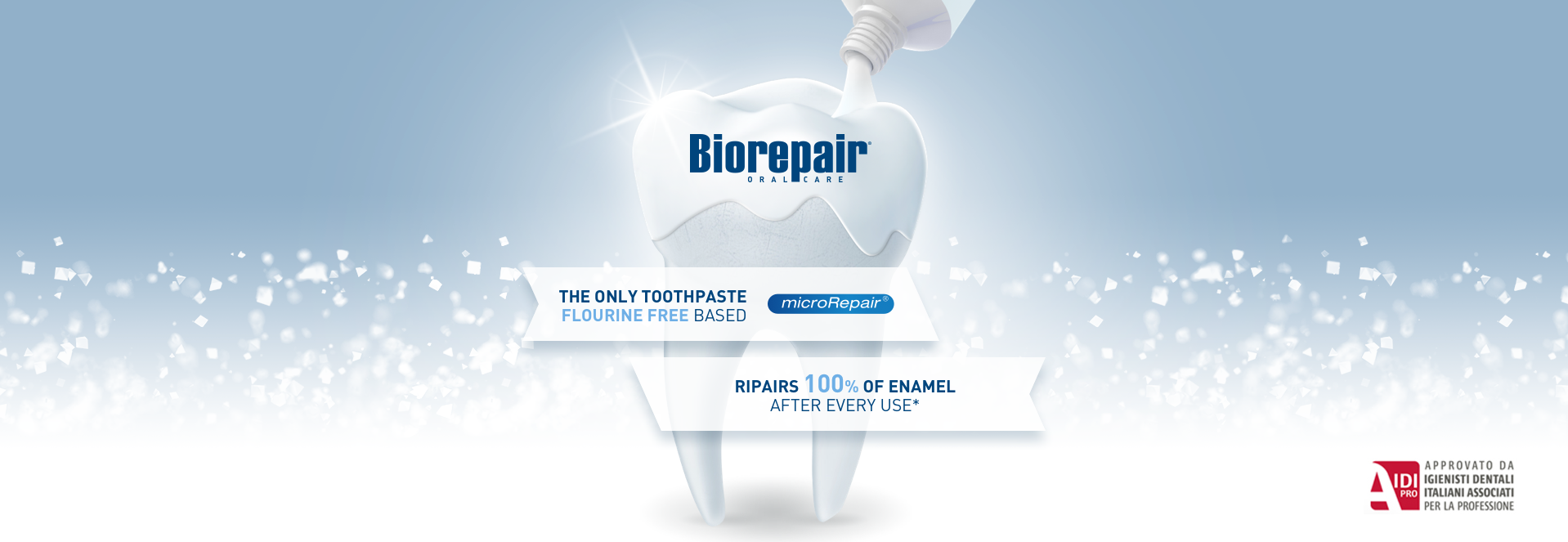 Biorepair®
ORAL CARE

THE ONLY TOOTHPASTE
FLOURINE FREE BASED

microRepair®

RIPAIRS 100% OF ENAMEL
AFTER EVERY USE*

AIDI PRO
APPROVATO DA
IGIENISTI DENTALI
ITALIANI ASSOCIATI
PER LA PROFESSIONE